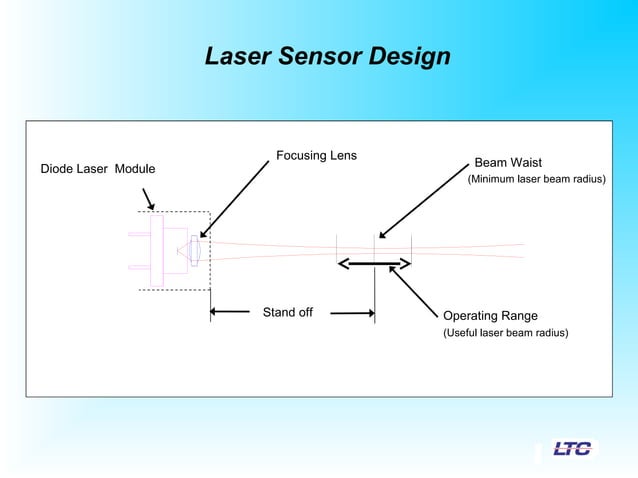 Laser Sensor Design

Diode Laser Module

Focusing Lens

Beam Waist
(Minimum laser beam radius)

Stand off

Operating Range
(Useful laser beam radius)

LTC